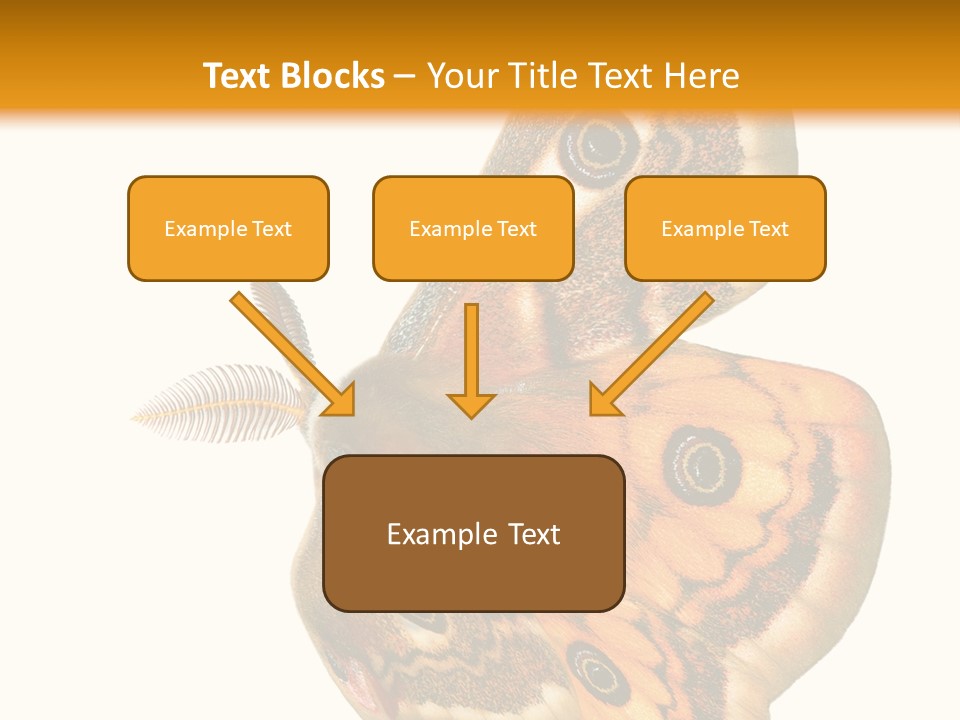 Text Blocks – Your Title Text Here

Example Text

Example Text

Example Text

Example Text